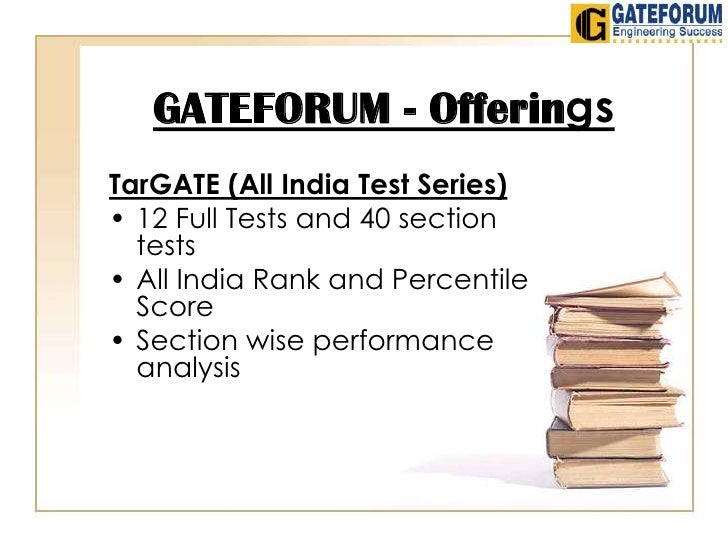 GATEFORUM
Engineering Success

GATEFORUM - Offerings

TarGATE (All India Test Series)

• 12 Full Tests and 40 section tests
• All India Rank and Percentile Score
• Section wise performance analysis